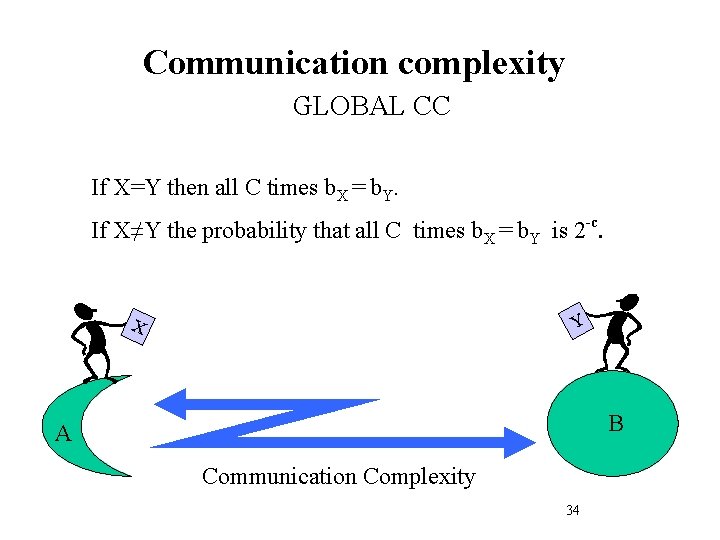 Communication complexity

GLOBAL CC

If X=Y then all C times $b_X = b_Y$.

If X≠Y the probability that all C times $b_X = b_Y$ is $2^{-c}$.

X

Y

A

B

Communication Complexity

34